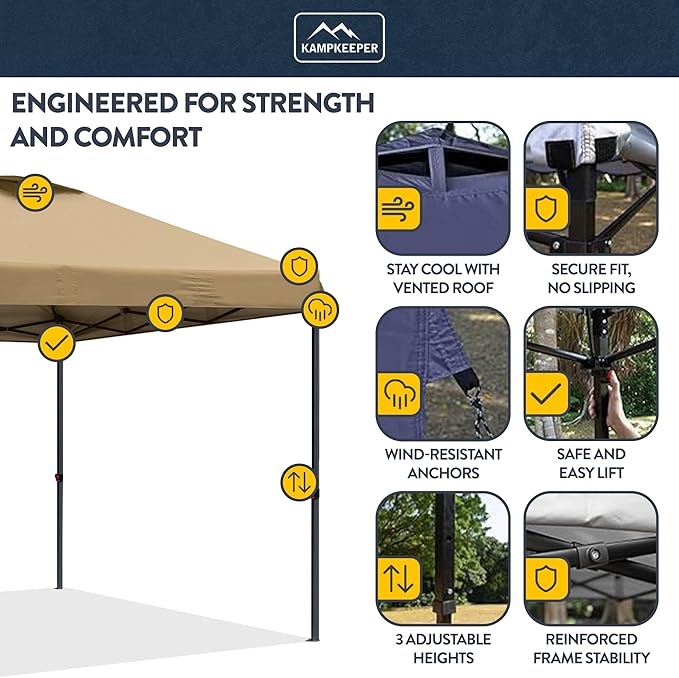 KAMPKEEPER

ENGINEERED FOR STRENGTH AND COMFORT

STAY COOL WITH VENTED ROOF

SECURE FIT, NO SLIPPING

WIND-RESISTANT ANCHORS

SAFE AND EASY LIFT

3 ADJUSTABLE HEIGHTS

REINFORCED FRAME STABILITY